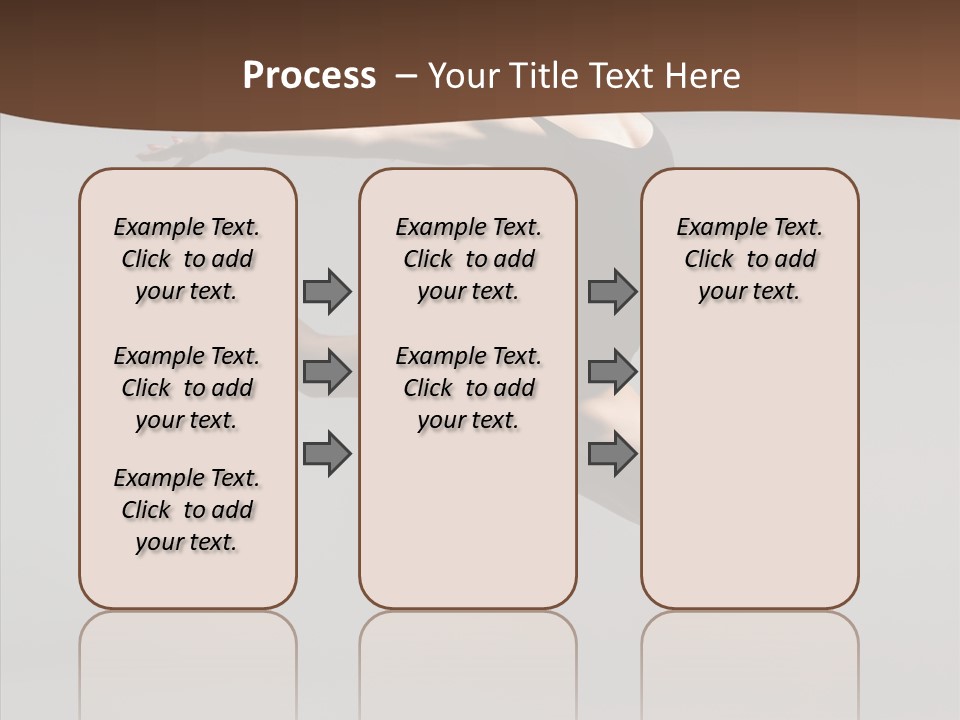 Process – Your Title Text Here

Example Text. Click to add your text.

Example Text. Click to add your text.

Example Text. Click to add your text.

Example Text. Click to add your text.

Example Text. Click to add your text.

Example Text. Click to add your text.